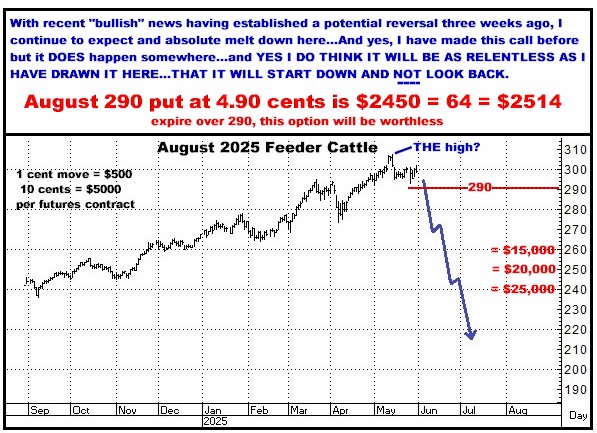 With recent "bullish" news having established a potential reversal three weeks ago, I continue to expect and absolute melt down here...And yes, I have made this call before but it DOES happen somewhere...and YES I DO THINK IT WILL BE AS RELENTLESS AS I HAVE DRAWN IT HERE...THAT IT WILL START DOWN AND NOT LOOK BACK.

August 290 put at 4.90 cents is $2450 = 64 = $2514

expire over 290, this option will be worthless

August 2025 Feeder Cattle

THE high?

1 cent move = $500
10 cents = $5000
per futures contract

290

= $15,000
= $20,000
= $25,000

310
300
290
280
270
260
250
240
230
220
210
200
190

Sep Oct Nov Dec Jan Feb Mar Apr May Jun Jul Aug
2025

Day